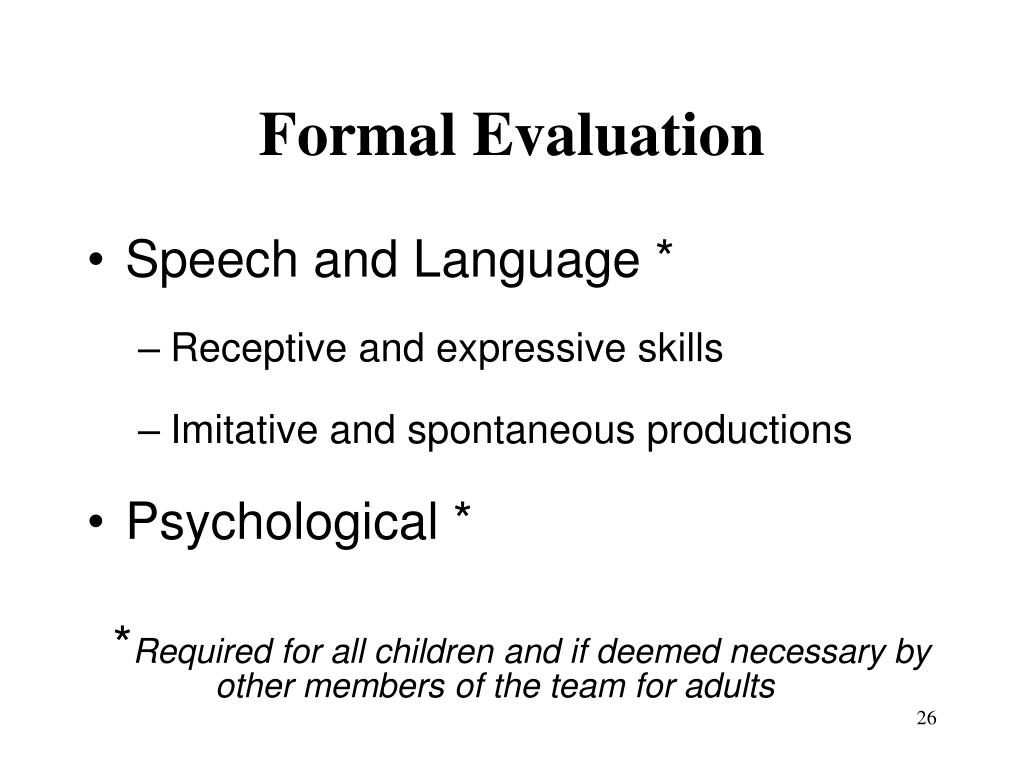 Formal Evaluation

• Speech and Language *

– Receptive and expressive skills

– Imitative and spontaneous productions

• Psychological *

*Required for all children and if deemed necessary by other members of the team for adults

26